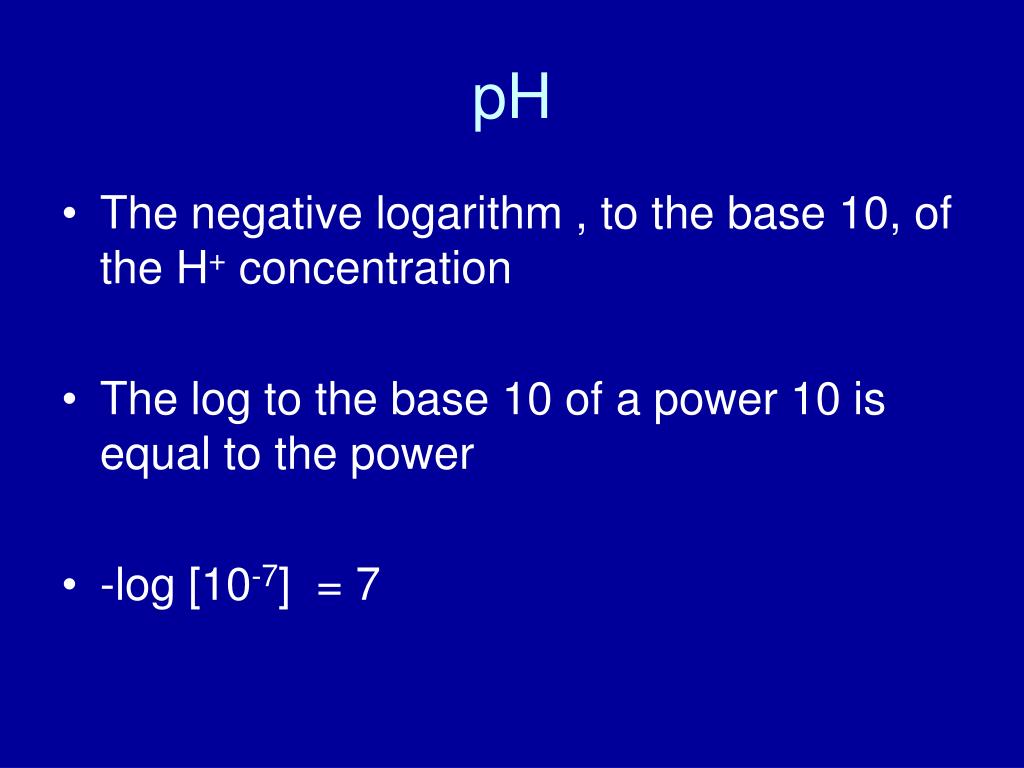 pH

• The negative logarithm , to the base 10, of the $H^+$ concentration

• The log to the base 10 of a power 10 is equal to the power

• $-\log [10^{-7}] = 7$